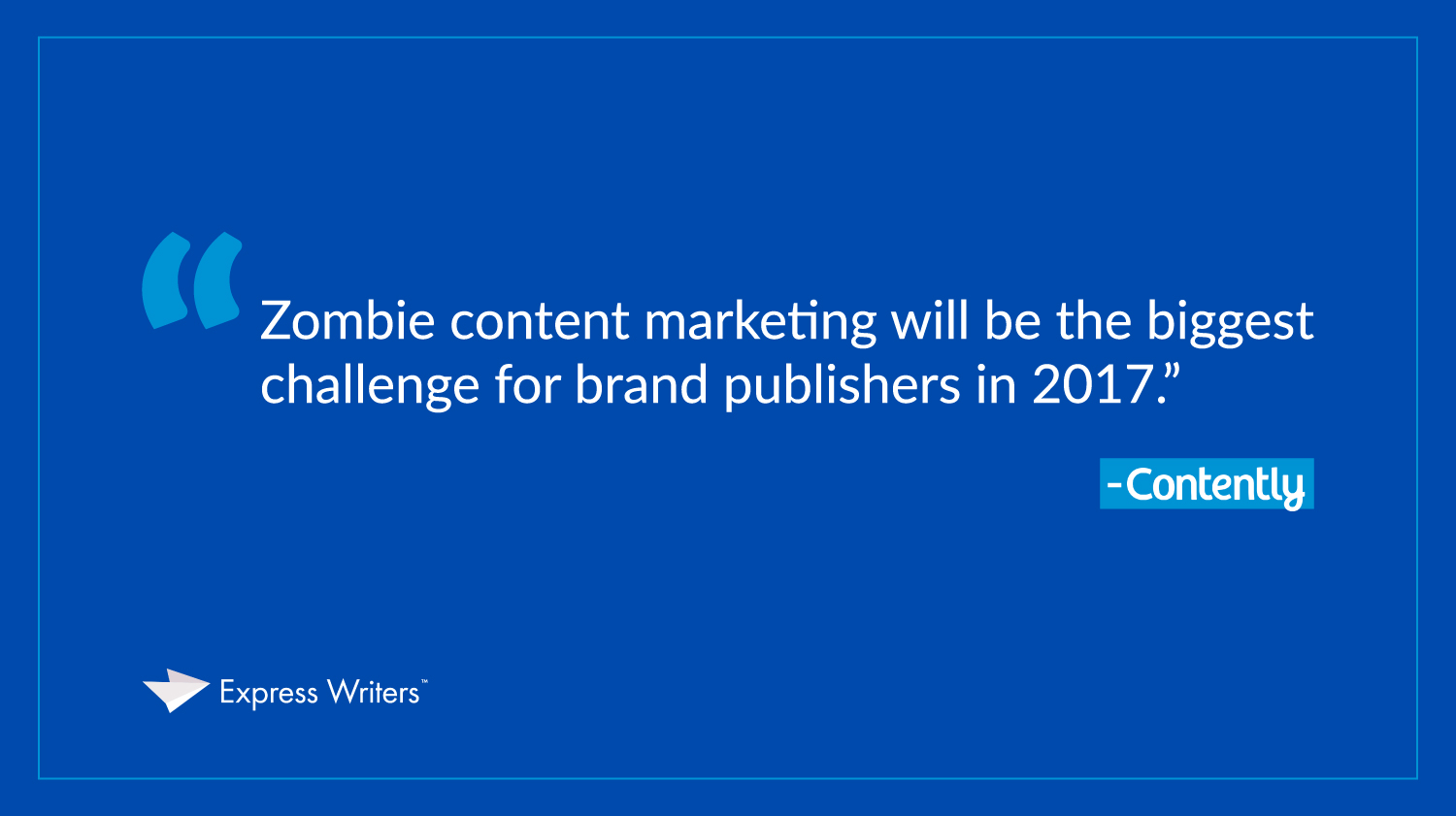 “Zombie content marketing will be the biggest challenge for brand publishers in 2017.”

-Contently

Express Writers™